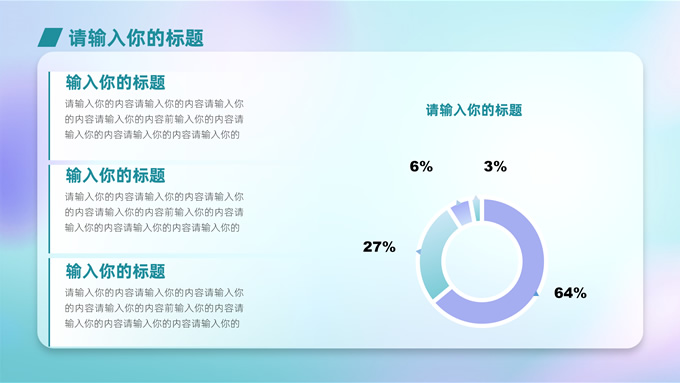 请输入你的标题

输入你的标题

请输入你的内容请输入你的内容请输入你的内容请输入你的内容前输入你的内容请输入你的内容请输入你的内容请输入你的

输入你的标题

请输入你的内容请输入你的内容请输入你的内容请输入你的内容前输入你的内容请输入你的内容请输入你的内容请输入你的

输入你的标题

请输入你的内容请输入你的内容请输入你的内容请输入你的内容前输入你的内容请输入你的内容请输入你的内容请输入你的

请输入你的标题

6%

3%

27%

64%